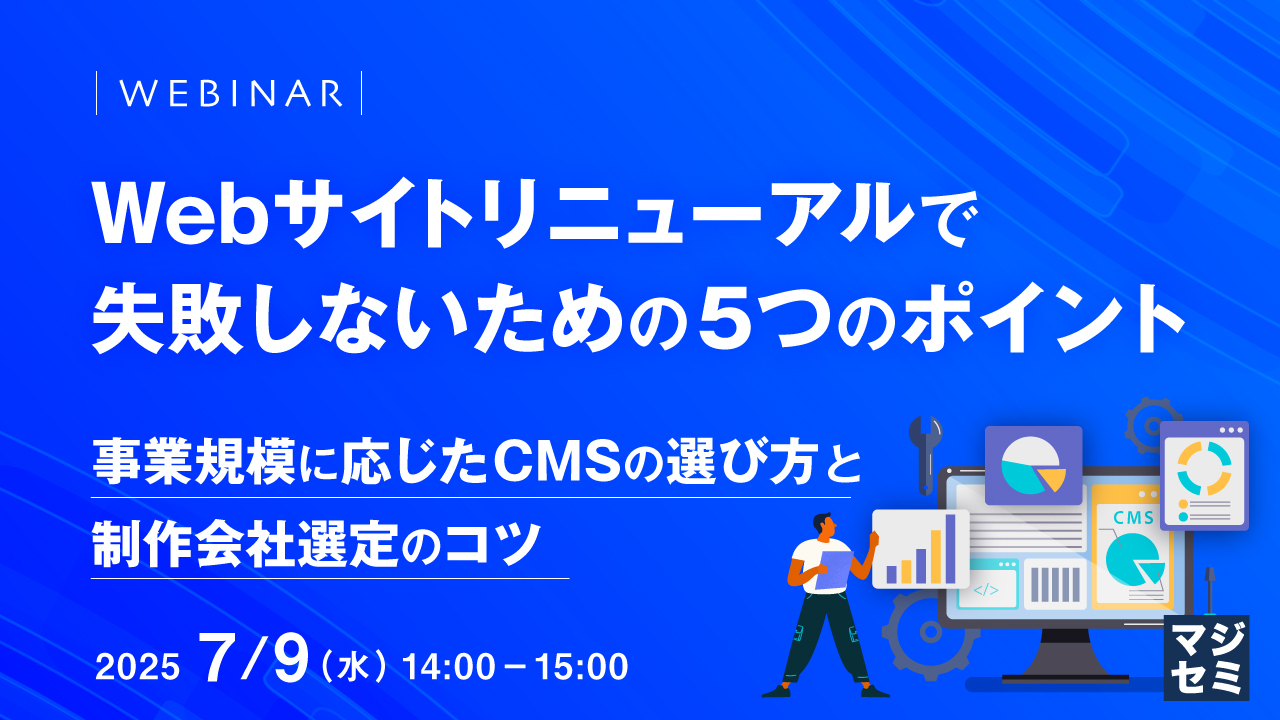 WEBINAR

Webサイトリニューアルで失敗しないための5つのポイント

事業規模に応じたCMSの選び方と制作会社選定のコツ

2025 7/9（水）14:00－15:00

CMS

</>

マジセミ